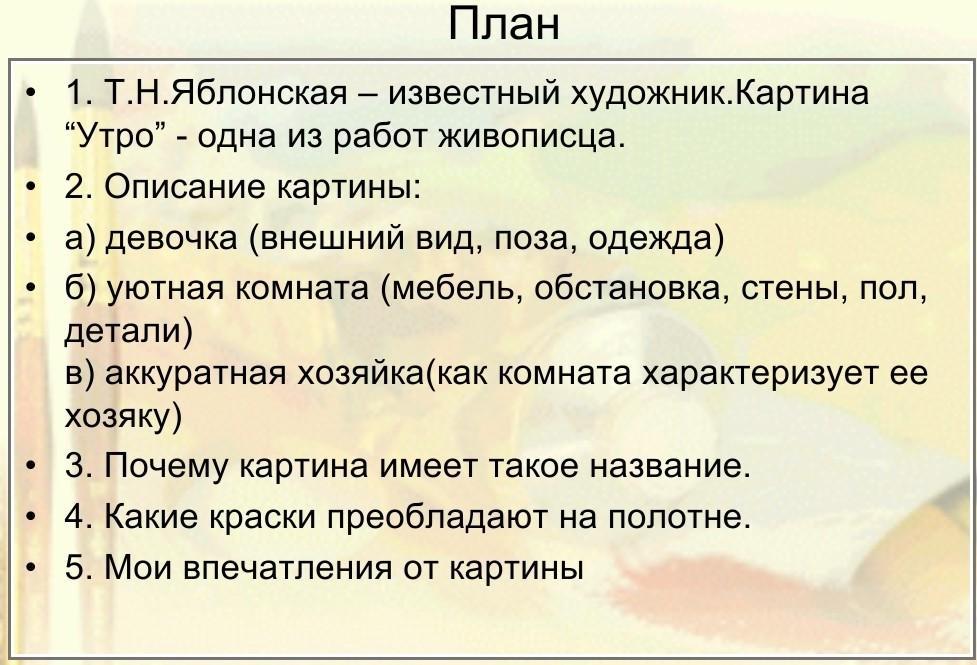 План

• 1. Т.Н.Яблонская – известный художник.Картина “Утро” - одна из работ живописца.
• 2. Описание картины:
• а) девочка (внешний вид, поза, одежда)
• б) уютная комната (мебель, обстановка, стены, пол, детали)
в) аккуратная хозяйка(как комната характеризует ее хозяку)
• 3. Почему картина имеет такое название.
• 4. Какие краски преобладают на полотне.
• 5. Мои впечатления от картины